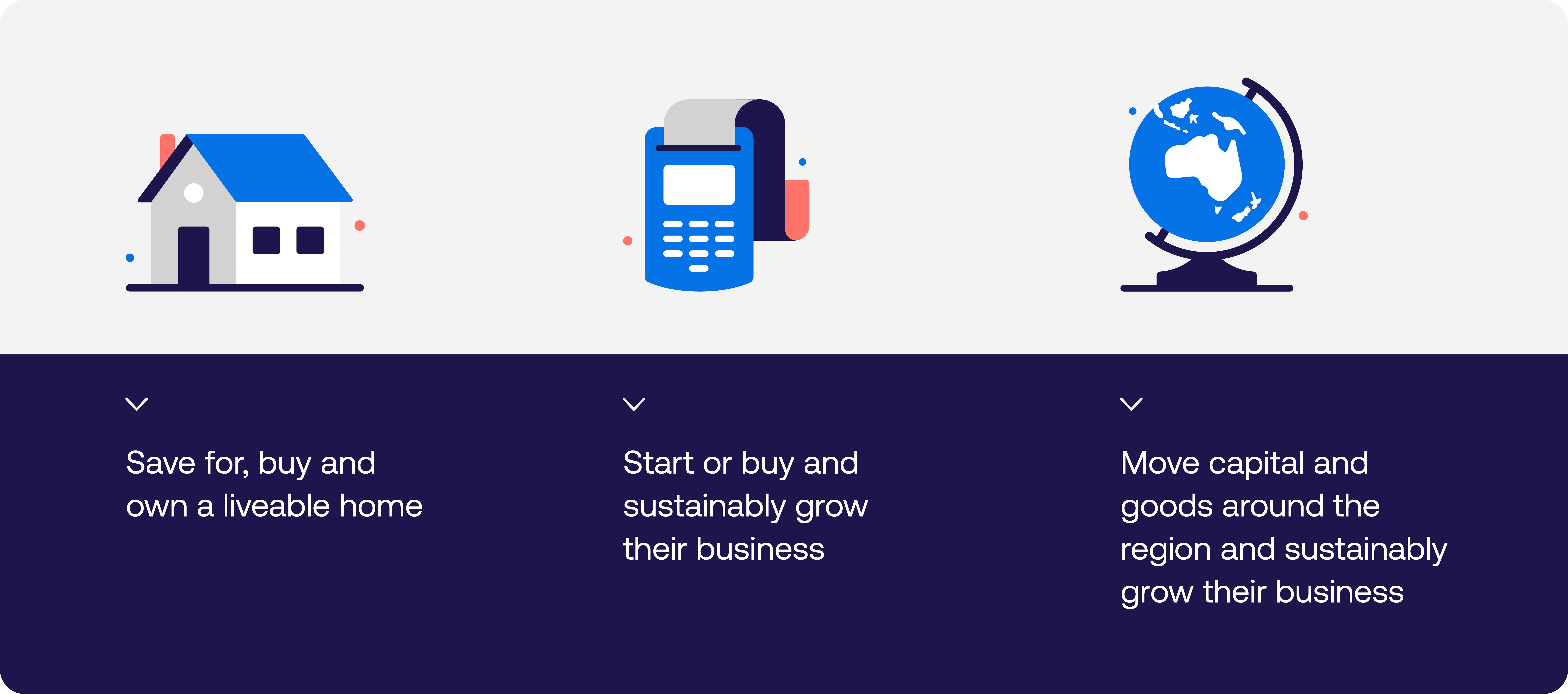 Save for, buy and own a liveable home

Start or buy and sustainably grow their business

Move capital and goods around the region and sustainably grow their business